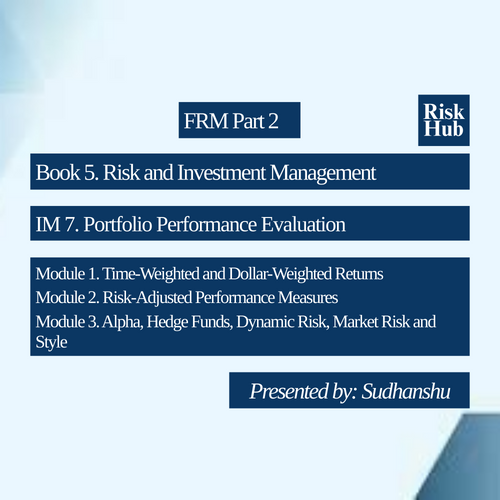 FRM Part 2

Risk Hub

Book 5. Risk and Investment Management

IM 7. Portfolio Performance Evaluation

Module 1. Time-Weighted and Dollar-Weighted Returns
Module 2. Risk-Adjusted Performance Measures
Module 3. Alpha, Hedge Funds, Dynamic Risk, Market Risk and Style

Presented by: Sudhanshu